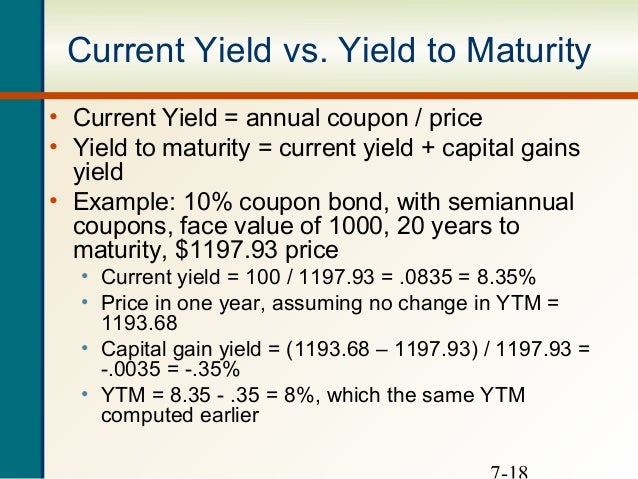 Current Yield vs. Yield to Maturity

• Current Yield = annual coupon / price
• Yield to maturity = current yield + capital gains yield
• Example: 10% coupon bond, with semiannual coupons, face value of 1000, 20 years to maturity, $1197.93 price
  • Current yield = 100 / 1197.93 = .0835 = 8.35%
  • Price in one year, assuming no change in YTM = 1193.68
  • Capital gain yield = (1193.68 – 1197.93) / 1197.93 = -.0035 = -.35%
  • YTM = 8.35 - .35 = 8%, which the same YTM computed earlier

7-18